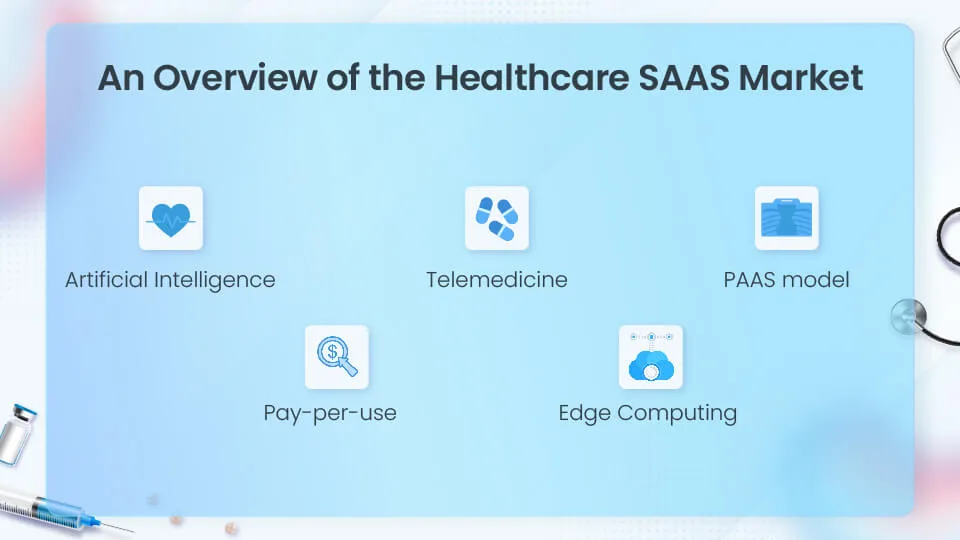 An Overview of the Healthcare SAAS Market

Artificial Intelligence

Telemedicine

PAAS model

Pay-per-use

Edge Computing